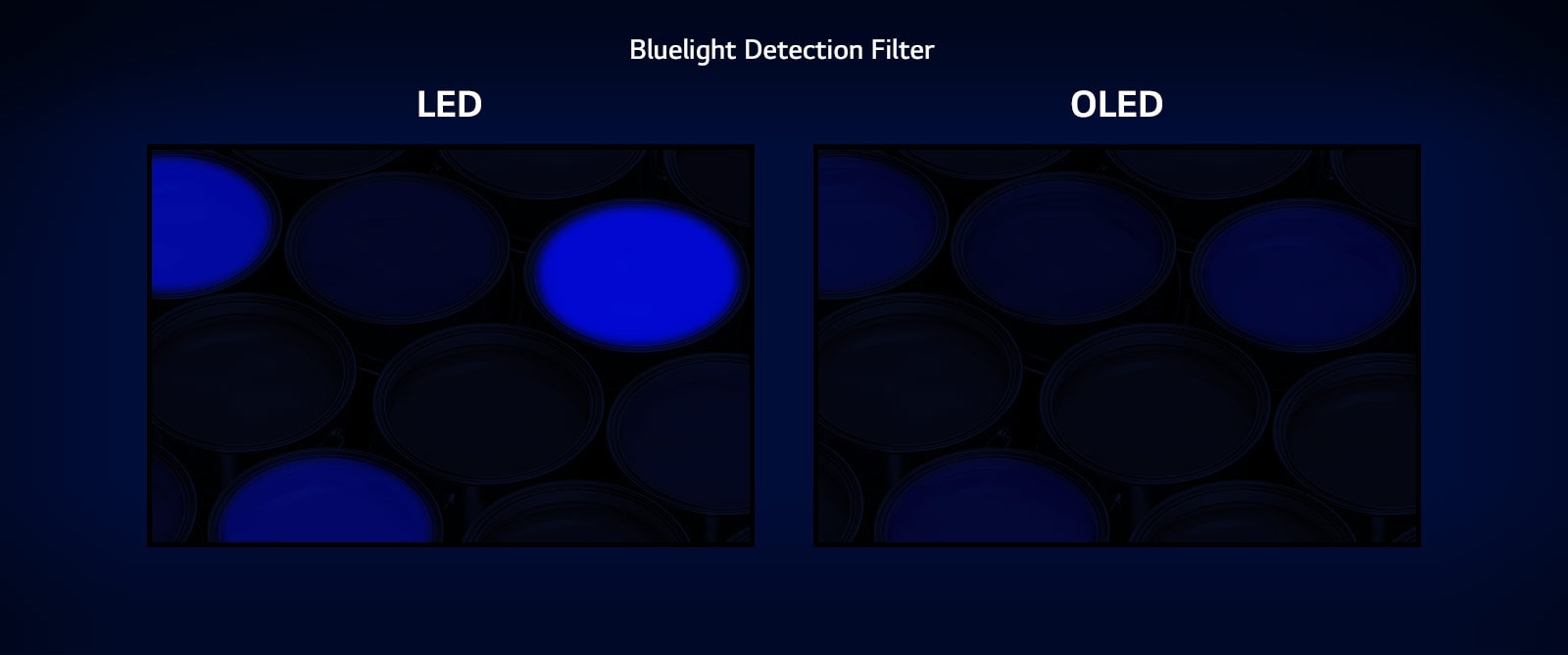 Bluelight Detection Filter

LED

OLED